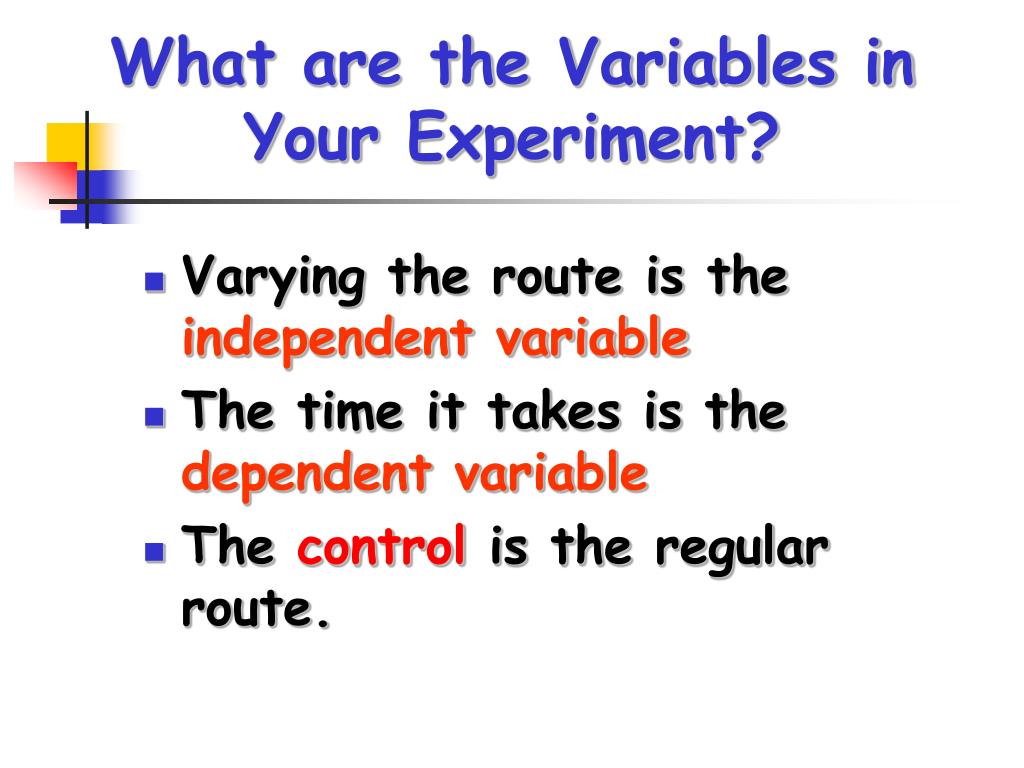 What are the Variables in Your Experiment?

- Varying the route is the independent variable
- The time it takes is the dependent variable
- The control is the regular route.